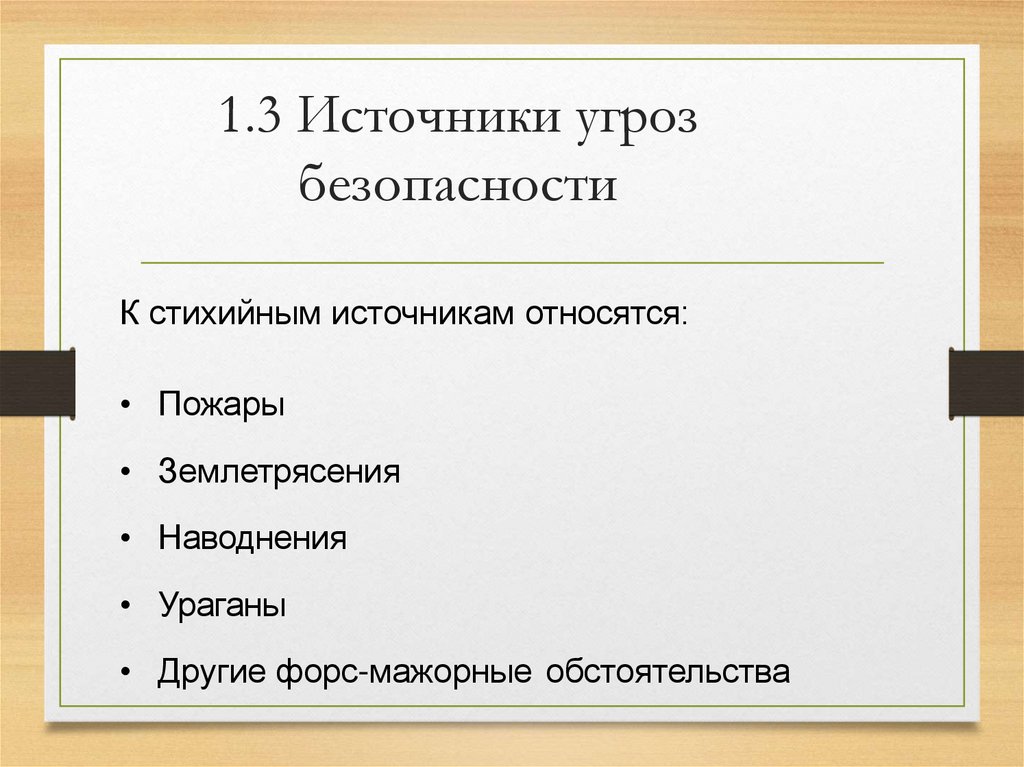 1.3 Источники угроз безопасности

К стихийным источникам относятся:

• Пожары

• Землетрясения

• Наводнения

• Ураганы

• Другие форс-мажорные обстоятельства